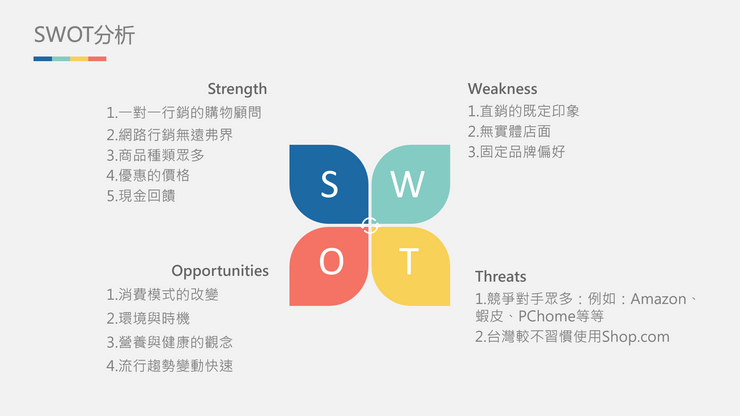 SWOT分析

Strength
1.一對一行銷的購物顧問
2.網路行銷無遠弗界
3.商品種類眾多
4.優惠的價格
5.現金回饋

Weakness
1.直銷的既定印象
2.無實體店面
3.固定品牌偏好

S
W
O
T

Opportunities
1.消費模式的改變
2.環境與時機
3.營養與健康的觀念
4.流行趨勢變動快速

Threats
1.競爭對手眾多：例如：Amazon、蝦皮、PChome等等
2.台灣較不習慣使用Shop.com